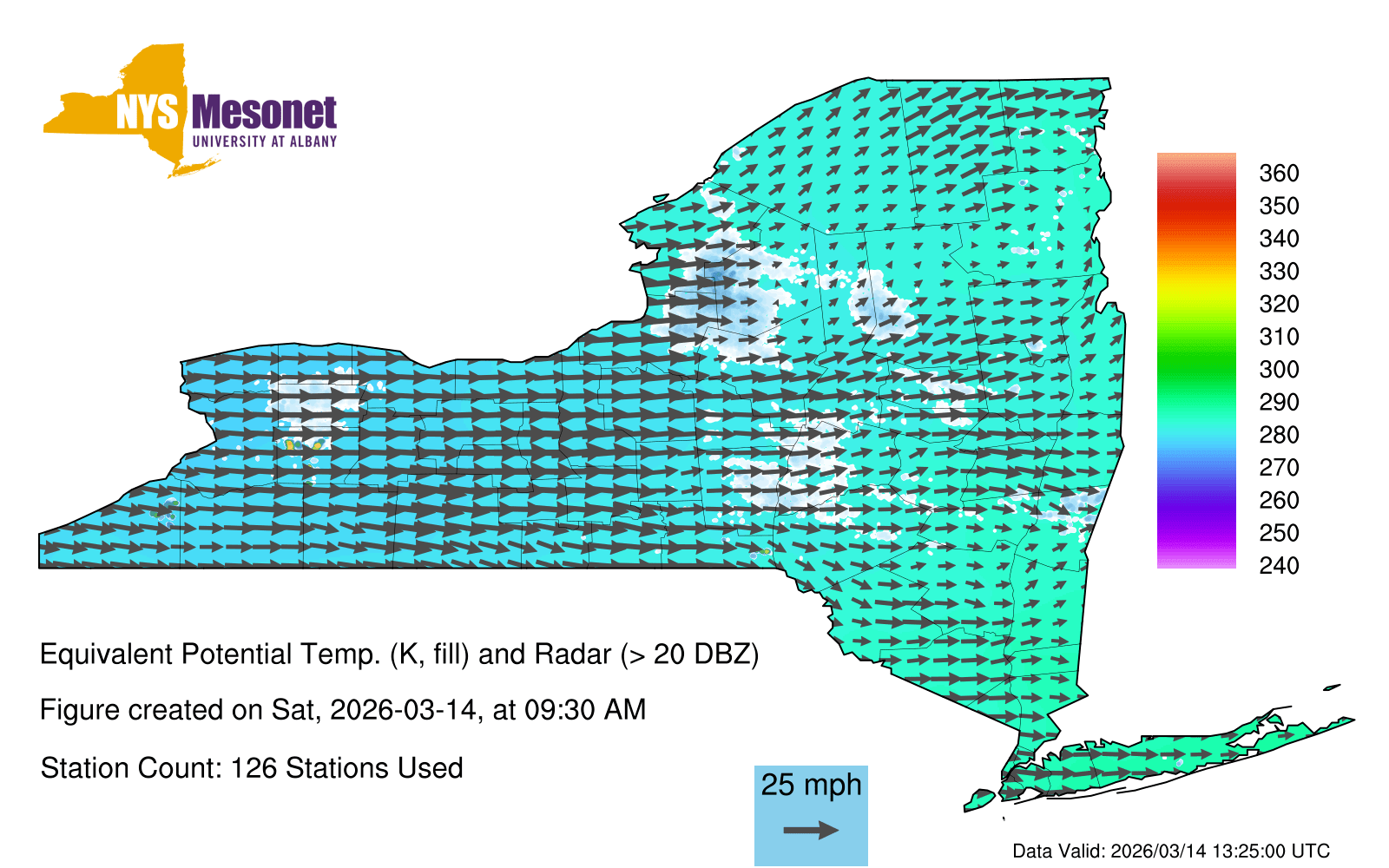 NYS Mesonet
UNIVERSITY AT ALBANY

360
350
340
330
320
310
300
290
280
270
260
250
240

Equivalent Potential Temp. (K, fill) and Radar (> 20 DBZ)

Figure created on Sat, 2026-03-14, at 09:30 AM

Station Count: 126 Stations Used

25 mph

Data Valid: 2026/03/14 13:25:00 UTC